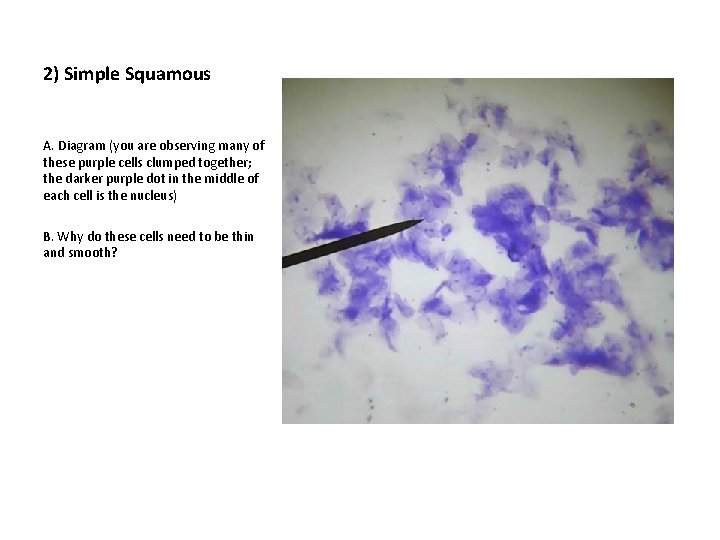 2) Simple Squamous

A. Diagram (you are observing many of these purple cells clumped together; the darker purple dot in the middle of each cell is the nucleus)

B. Why do these cells need to be thin and smooth?